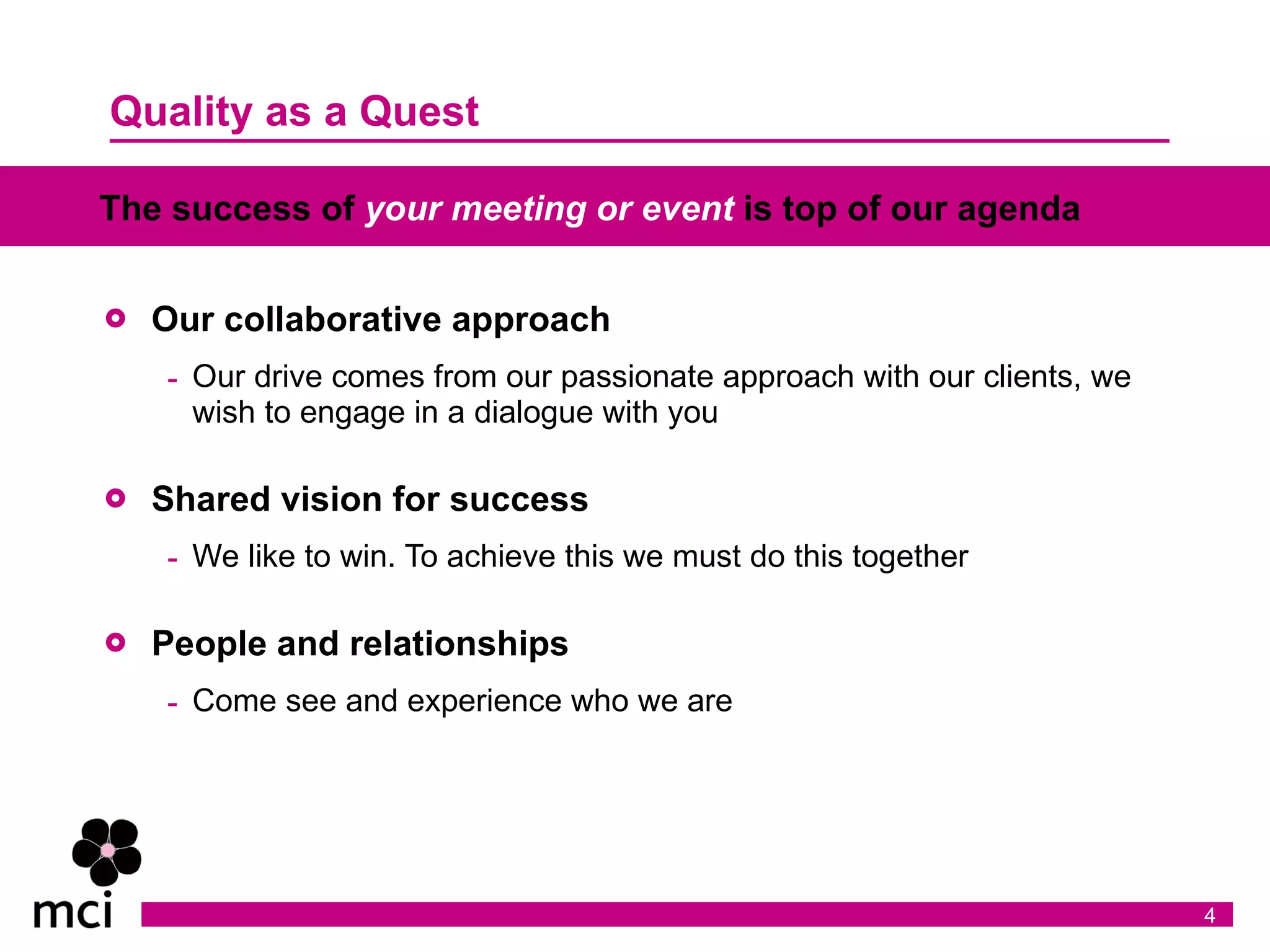 Quality as a Quest

The success of your meeting or event is top of our agenda

Our collaborative approach

- Our drive comes from our passionate approach with our clients, we wish to engage in a dialogue with you

Shared vision for success

- We like to win. To achieve this we must do this together

People and relationships

- Come see and experience who we are

mci

4